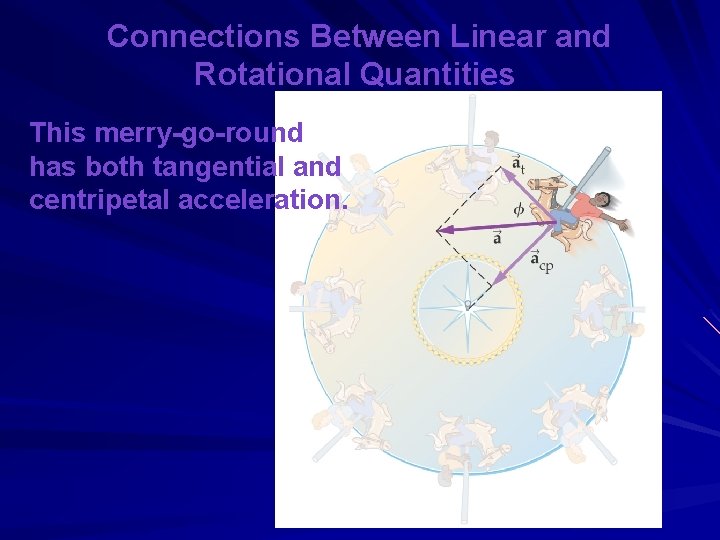 Connections Between Linear and Rotational Quantities

This merry-go-round has both tangential and centripetal acceleration.

$\vec{a}_t$

$\phi$

$\vec{a}$

$\vec{a}_{cp}$